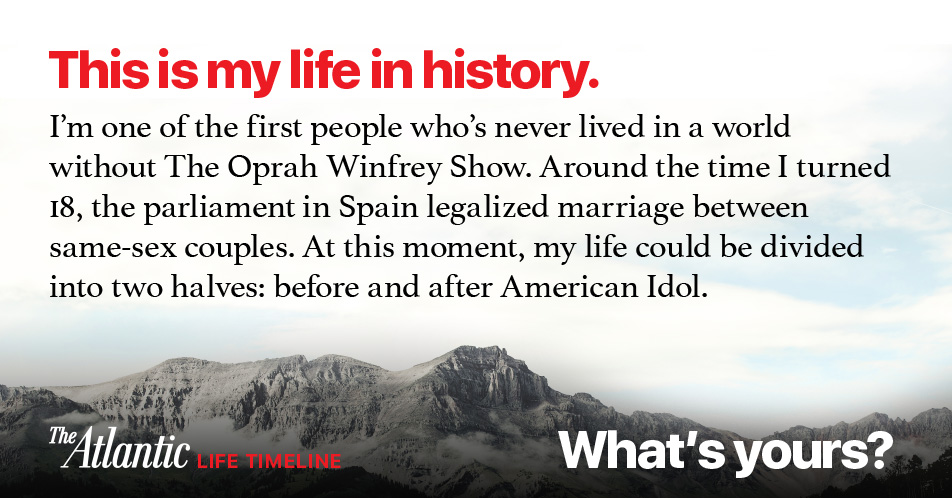 This is my life in history.

I'm one of the first people who's never lived in a world without The Oprah Winfrey Show. Around the time I turned 18, the parliament in Spain legalized marriage between same-sex couples. At this moment, my life could be divided into two halves: before and after American Idol.

The Atlantic LIFE TIMELINE

What's yours?